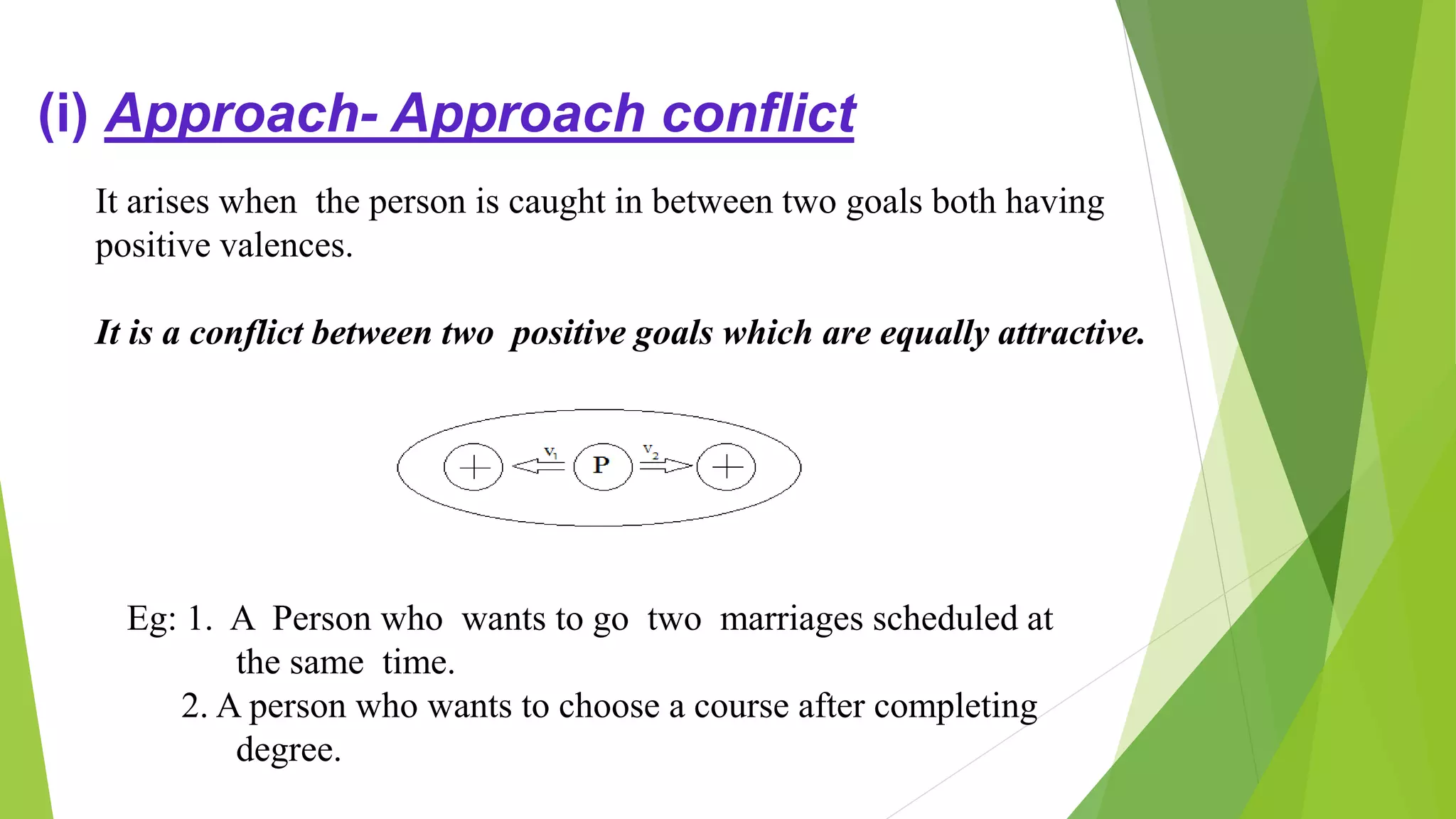 (i) Approach- Approach conflict

It arises when the person is caught in between two goals both having positive valences.

It is a conflict between two positive goals which are equally attractive.

$+$ $V_1$ P $V_2$ $+$

Eg: 1. A Person who wants to go two marriages scheduled at the same time.
2. A person who wants to choose a course after completing degree.